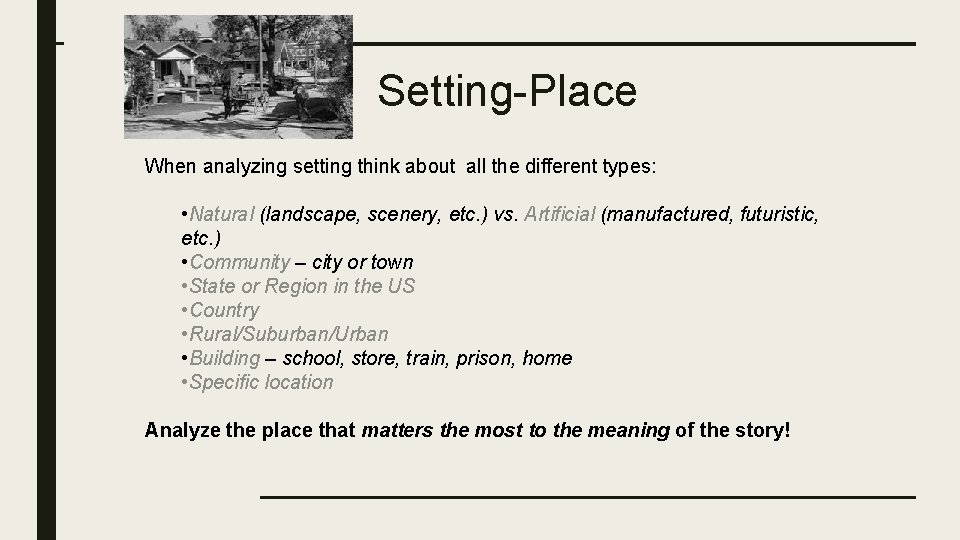 Setting-Place

When analyzing setting think about all the different types:

•Natural (landscape, scenery, etc.) vs. Artificial (manufactured, futuristic, etc.)
•Community – city or town
•State or Region in the US
•Country
•Rural/Suburban/Urban
•Building – school, store, train, prison, home
•Specific location

Analyze the place that matters the most to the meaning of the story!